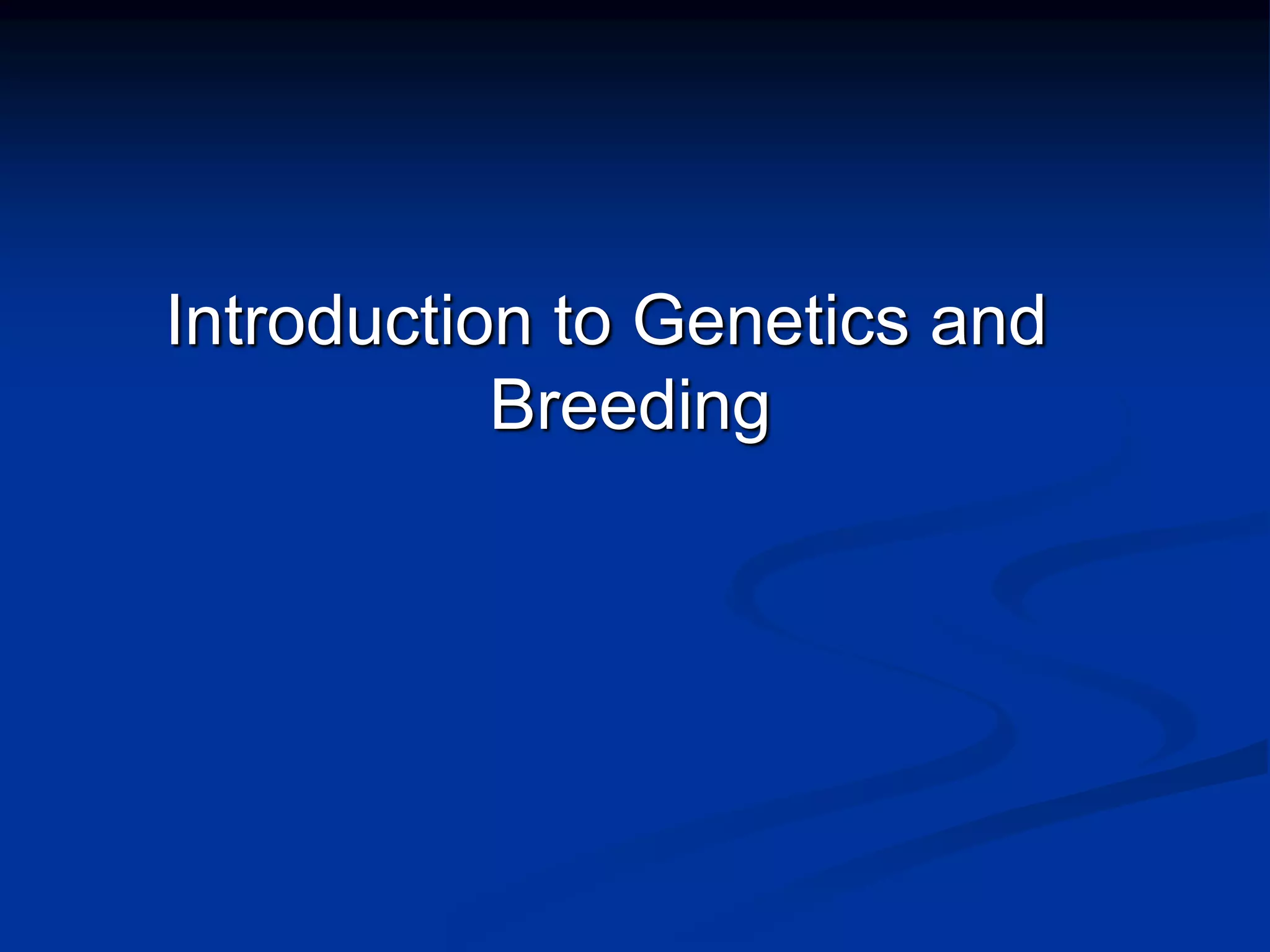 Introduction to Genetics and Breeding